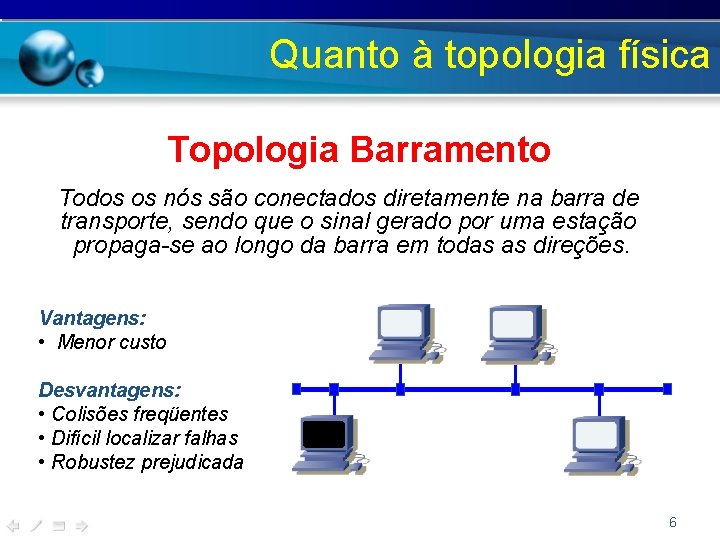 Quanto à topologia física

Topologia Barramento

Todos os nós são conectados diretamente na barra de transporte, sendo que o sinal gerado por uma estação propaga-se ao longo da barra em todas as direções.

Vantagens:
• Menor custo

Desvantagens:
• Colisões freqüentes
• Difícil localizar falhas
• Robustez prejudicada

6